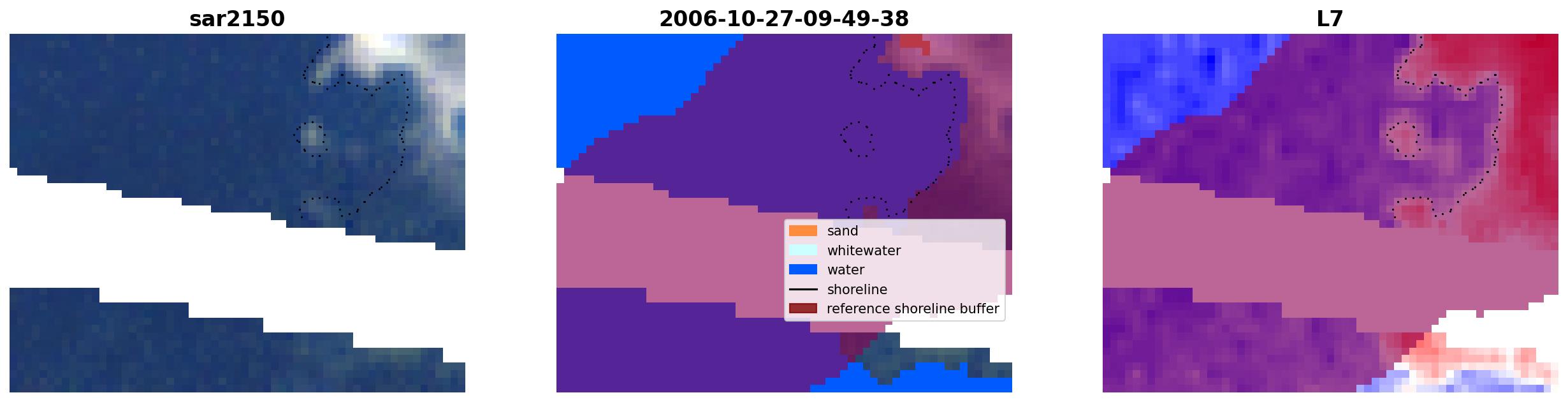 sar2150

2006-10-27-09-49-38

sand
whitewater
water
shoreline
reference shoreline buffer

L7